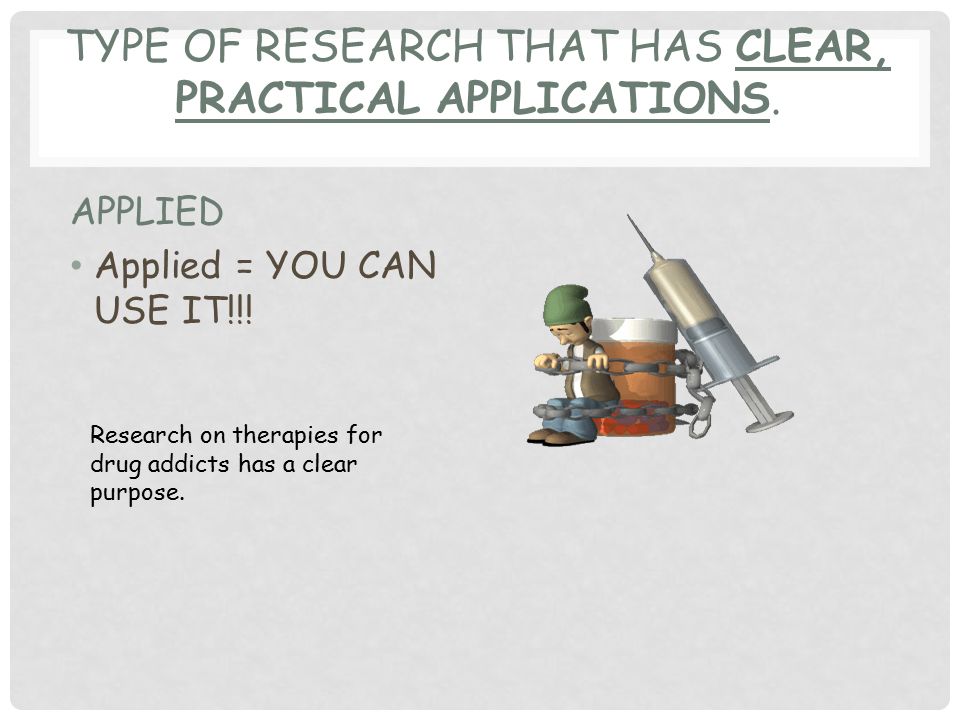 TYPE OF RESEARCH THAT HAS CLEAR, PRACTICAL APPLICATIONS.

APPLIED

• Applied = YOU CAN USE IT!!!

Research on therapies for drug addicts has a clear purpose.